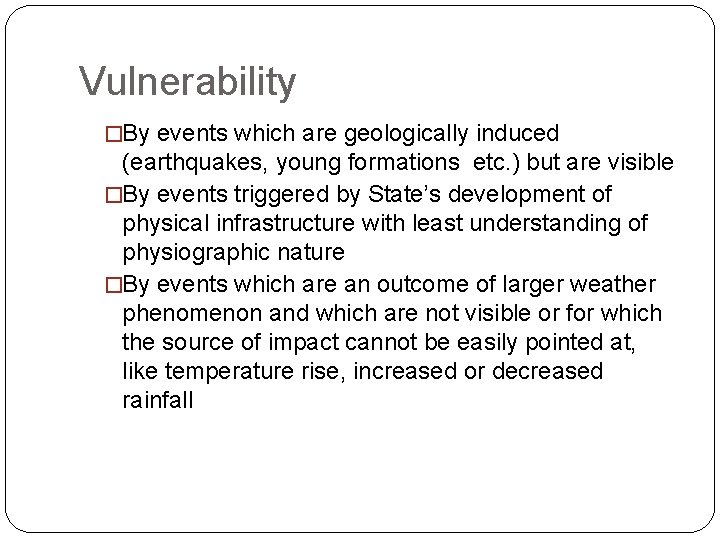 Vulnerability

□By events which are geologically induced (earthquakes, young formations etc.) but are visible

□By events triggered by State's development of physical infrastructure with least understanding of physiographic nature

□By events which are an outcome of larger weather phenomenon and which are not visible or for which the source of impact cannot be easily pointed at, like temperature rise, increased or decreased rainfall